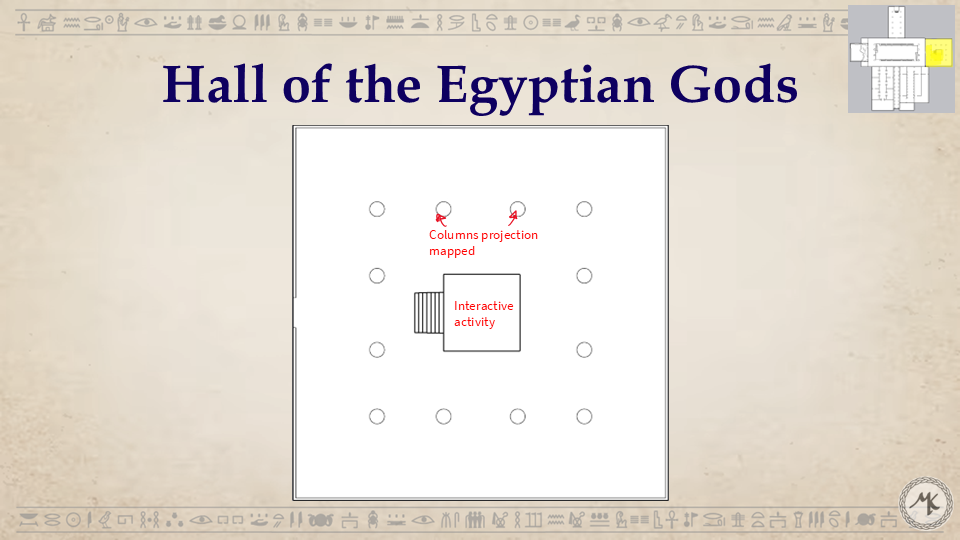 Hall of the Egyptian Gods

Columns projection mapped

Interactive activity

MK